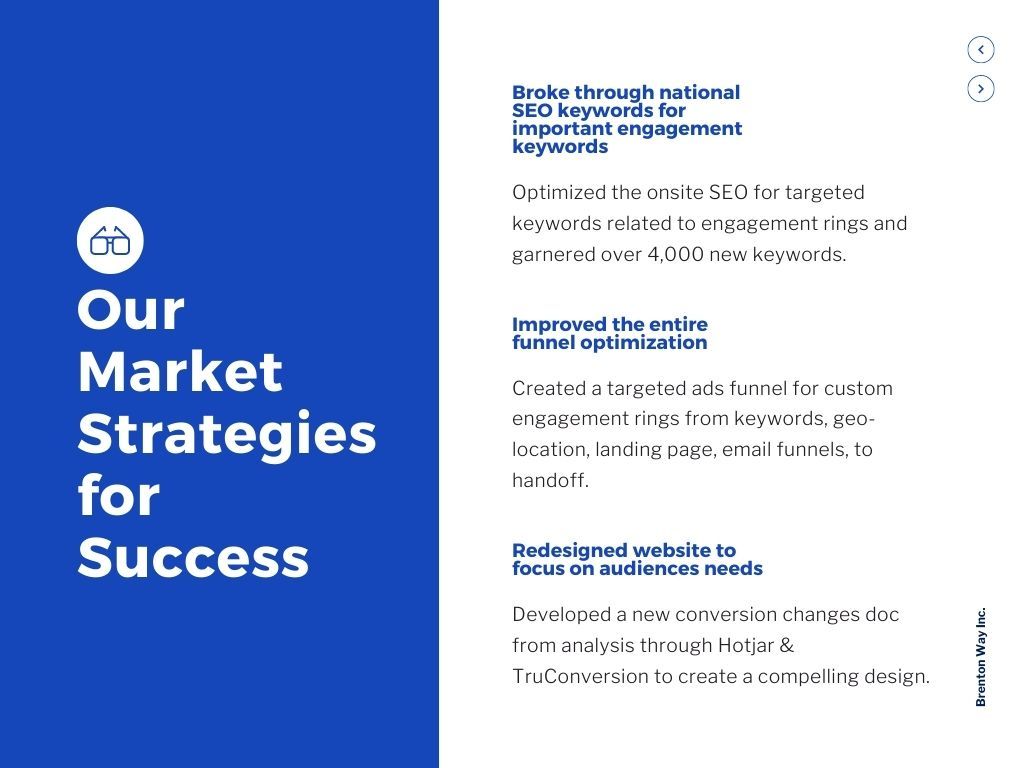 Our Market Strategies for Success

Broke through national SEO keywords for important engagement keywords

Optimized the onsite SEO for targeted keywords related to engagement rings and garnered over 4,000 new keywords.

Improved the entire funnel optimization

Created a targeted ads funnel for custom engagement rings from keywords, geo-location, landing page, email funnels, to handoff.

Redesigned website to focus on audiences needs

Developed a new conversion changes doc from analysis through Hotjar & TruConversion to create a compelling design.

Brenton Way Inc.